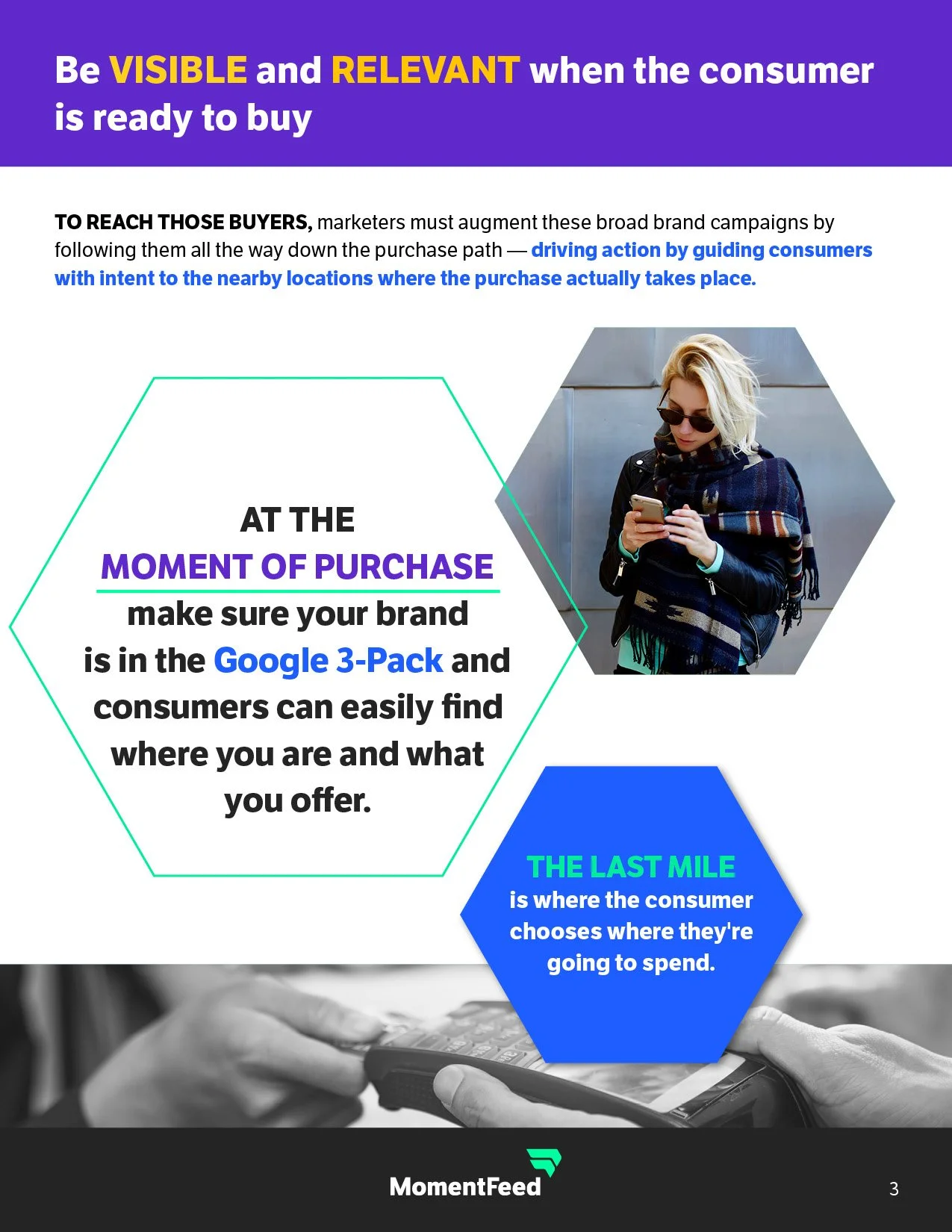 Be VISIBLE and RELEVANT when the consumer is ready to buy

TO REACH THOSE BUYERS, marketers must augment these broad brand campaigns by following them all the way down the purchase path — driving action by guiding consumers with intent to the nearby locations where the purchase actually takes place.

AT THE MOMENT OF PURCHASE make sure your brand is in the Google 3-Pack and consumers can easily find where you are and what you offer.

THE LAST MILE is where the consumer chooses where they're going to spend.

MomentFeed

3